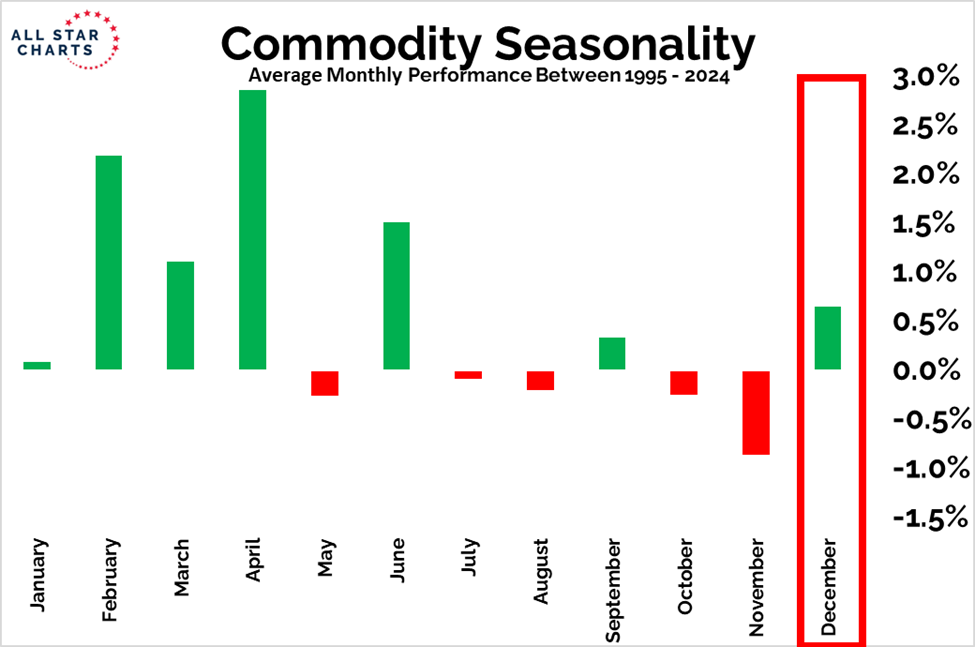 ALL STAR CHARTS

Commodity Seasonality
Average Monthly Performance Between 1995 - 2024

3.0%
2.5%
2.0%
1.5%
1.0%
0.5%
0.0%
-0.5%
-1.0%
-1.5%

January
February
March
April
May
June
July
August
September
October
November
December